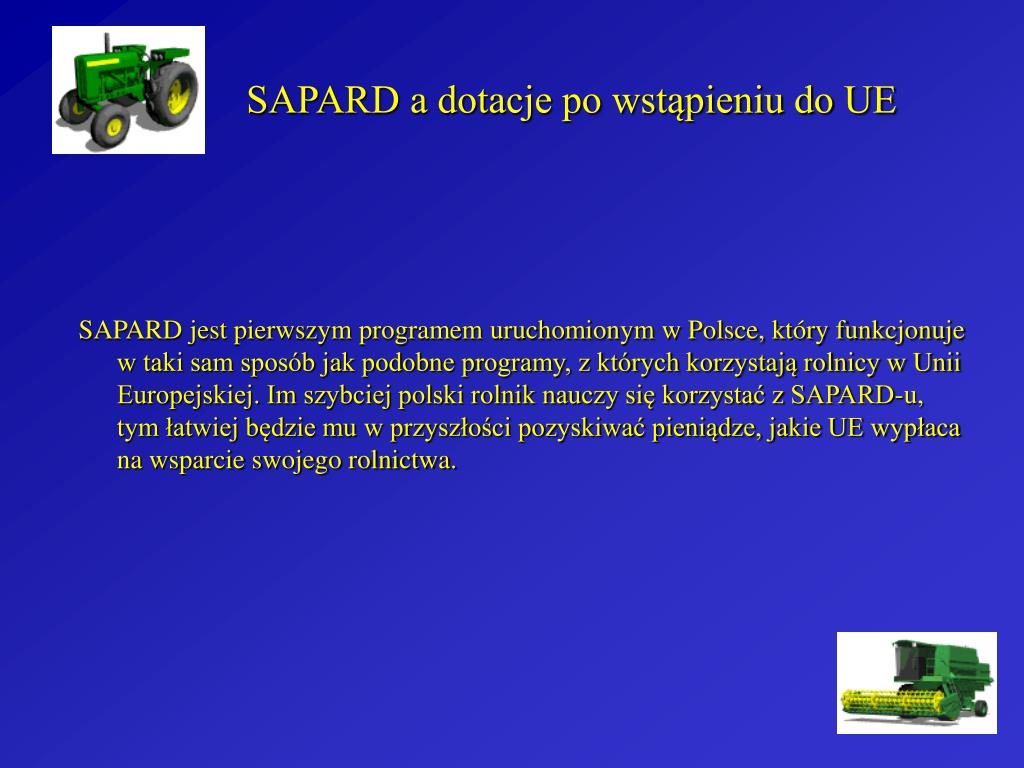 SAPARD a dotacje po wstąpieniu do UE

SAPARD jest pierwszym programem uruchomionym w Polsce, który funkcjonuje w taki sam sposób jak podobne programy, z których korzystają rolnicy w Unii Europejskiej. Im szybciej polski rolnik nauczy się korzystać z SAPARD-u, tym łatwiej będzie mu w przyszłości pozyskiwać pieniądze, jakie UE wypłaca na wsparcie swojego rolnictwa.